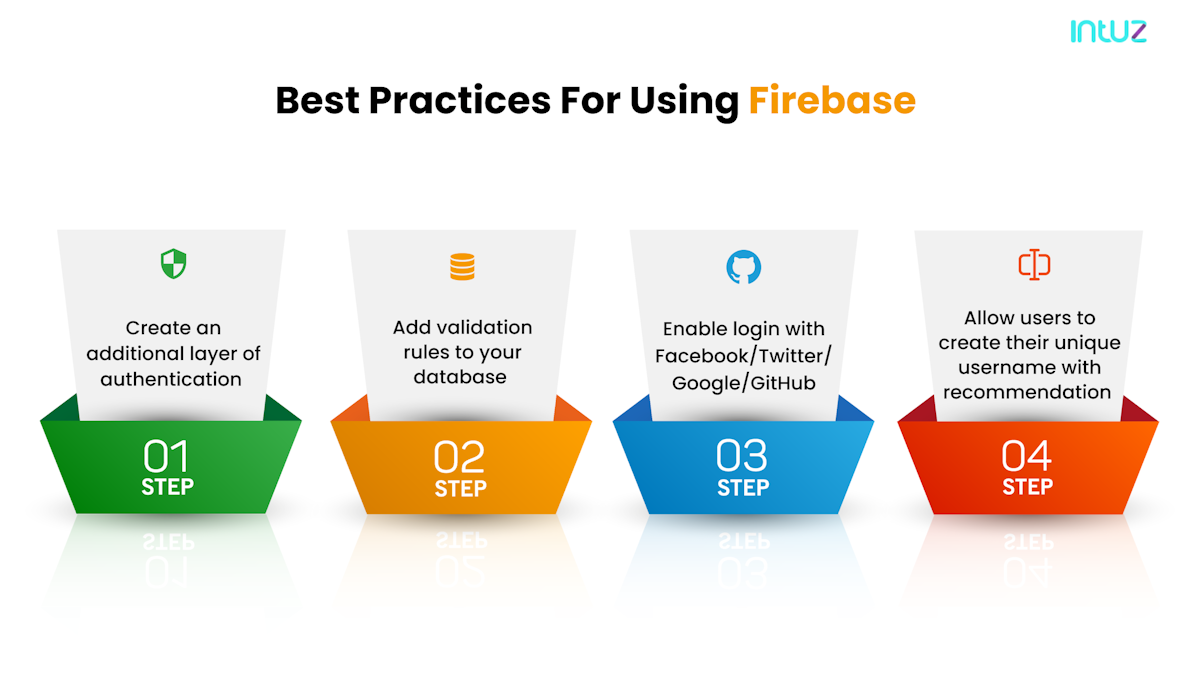 intuz

Best Practices For Using Firebase

Create an additional layer of authentication

01
STEP

Add validation rules to your database

02
STEP

Enable login with Facebook/Twitter/ Google/GitHub

03
STEP

Allow users to create their unique username with recommendation

04
STEP